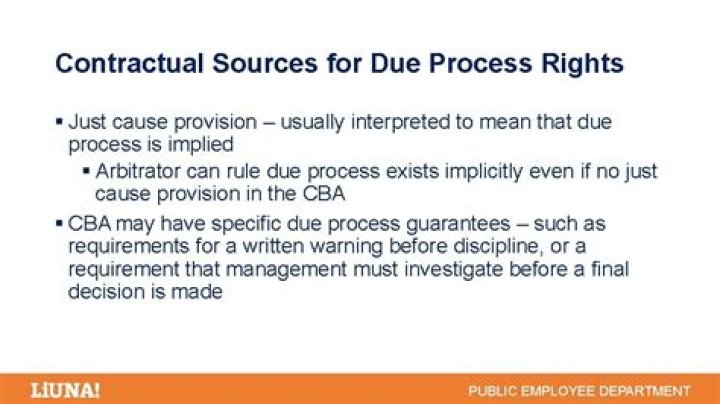 Contractual Sources for Due Process Rights

▪ Just cause provision – usually interpreted to mean that due process is implied

▪ Arbitrator can rule due process exists implicitly even if no just cause provision in the CBA

▪ CBA may have specific due process guarantees – such as requirements for a written warning before discipline, or a requirement that management must investigate before a final decision is made

LiUNA!

PUBLIC EMPLOYEE DEPARTMENT